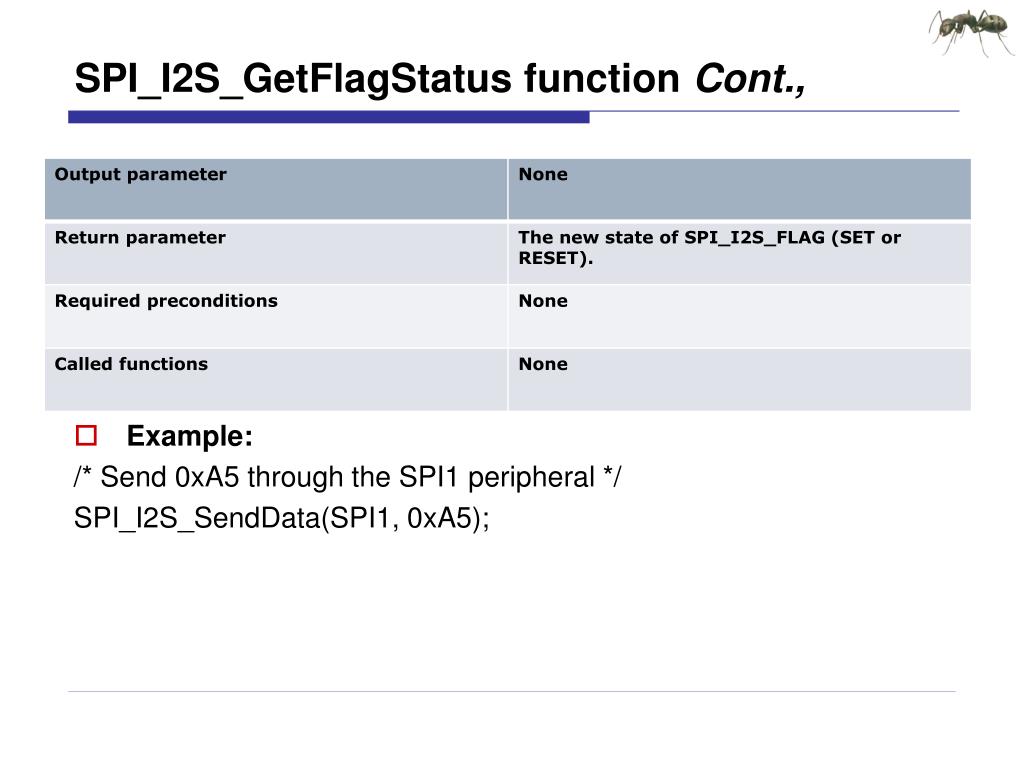 SPI_I2S_GetFlagStatus function Cont.,

| Output parameter | None |
|---|---|
| Return parameter | The new state of SPI_I2S_FLAG (SET or RESET). |
| Required preconditions | None |
| Called functions | None |

Example:
/* Send 0xA5 through the SPI1 peripheral */
SPI_I2S_SendData(SPI1, 0xA5);